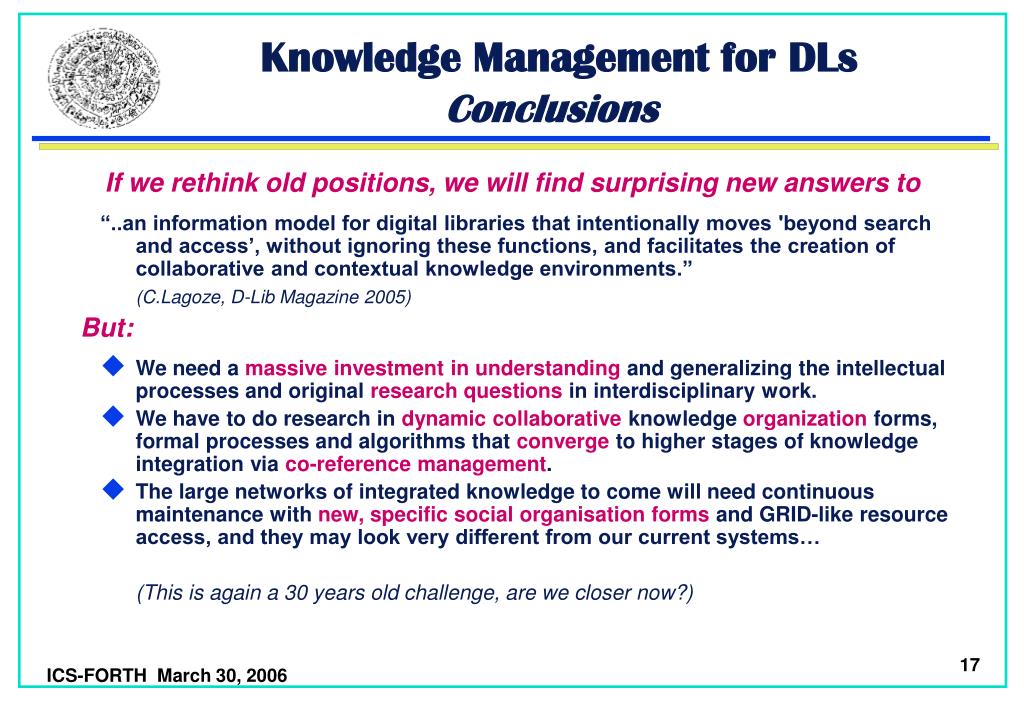 Knowledge Management for DLs
Conclusions

If we rethink old positions, we will find surprising new answers to

“..an information model for digital libraries that intentionally moves 'beyond search and access’, without ignoring these functions, and facilitates the creation of collaborative and contextual knowledge environments.”

(C.Lagoze, D-Lib Magazine 2005)

But:

We need a massive investment in understanding and generalizing the intellectual processes and original research questions in interdisciplinary work.

We have to do research in dynamic collaborative knowledge organization forms, formal processes and algorithms that converge to higher stages of knowledge integration via co-reference management.

The large networks of integrated knowledge to come will need continuous maintenance with new, specific social organisation forms and GRID-like resource access, and they may look very different from our current systems…

(This is again a 30 years old challenge, are we closer now?)

ICS-FORTH March 30, 2006

17